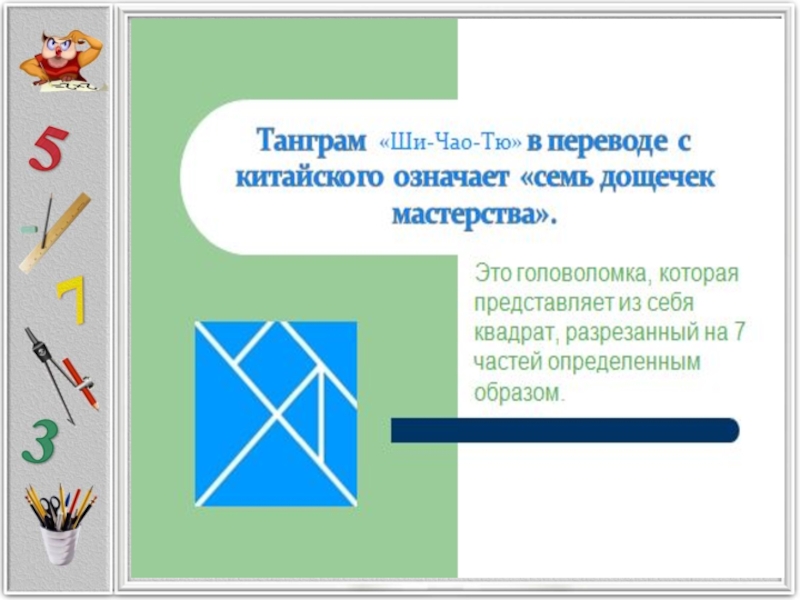 5

7

3

Танграм «Ши-Чао-Тю» в переводе с китайского означает «семь дощечек мастерства».

Это головоломка, которая представляет из себя квадрат, разрезанный на 7 частей определенным образом.